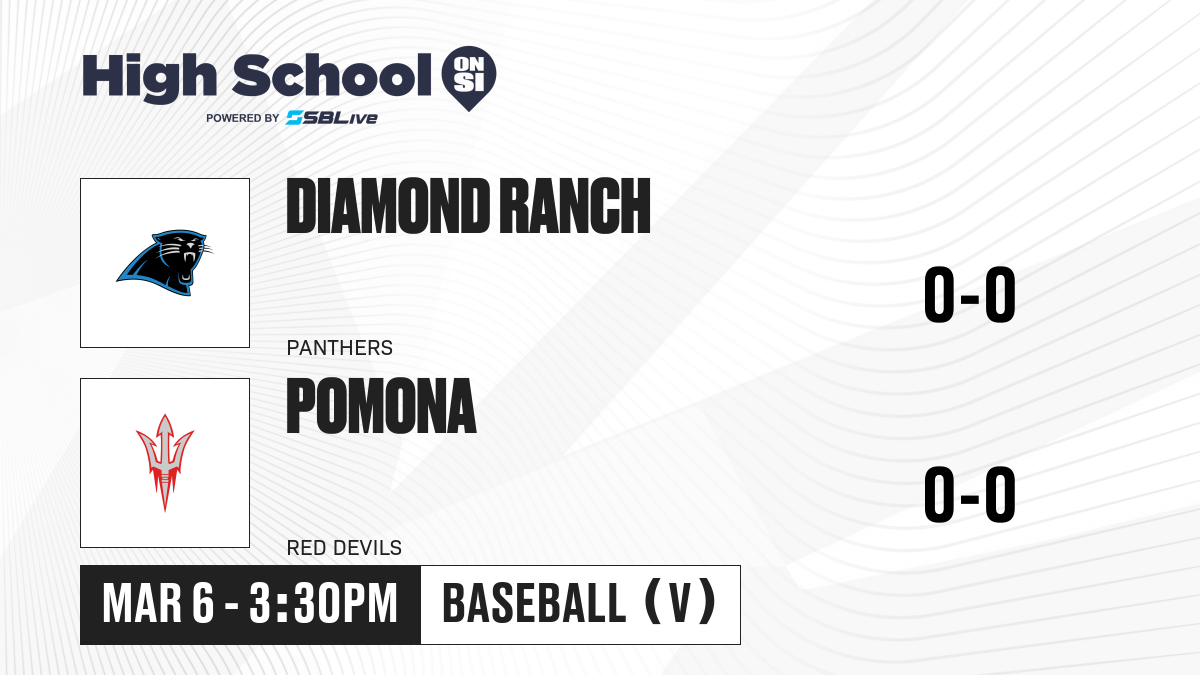 High School ON SI
POWERED BY SBLive

DIAMOND RANCH

PANTHERS

0-0

POMONA

RED DEVILS

0-0

MAR 6 - 3:30PM

BASEBALL (V)